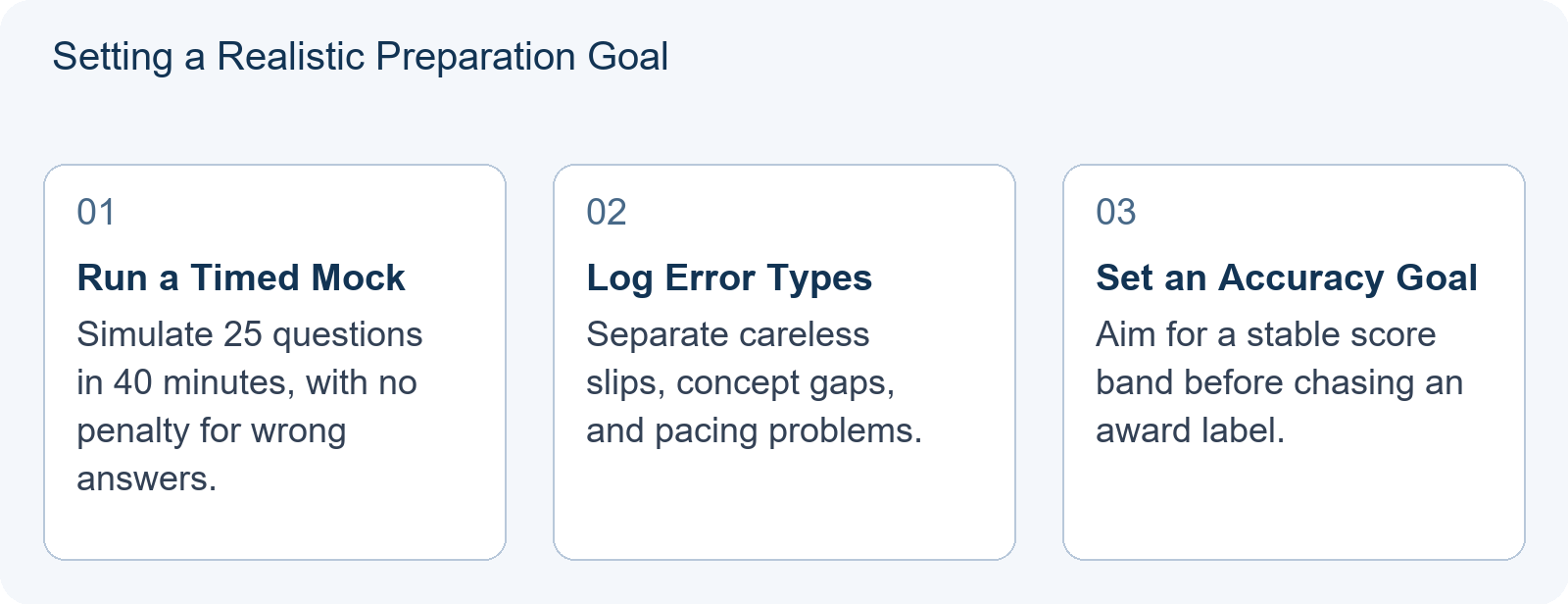 Setting a Realistic Preparation Goal

01

Run a Timed Mock

Simulate 25 questions in 40 minutes, with no penalty for wrong answers.

02

Log Error Types

Separate careless slips, concept gaps, and pacing problems.

03

Set an Accuracy Goal

Aim for a stable score band before chasing an award label.